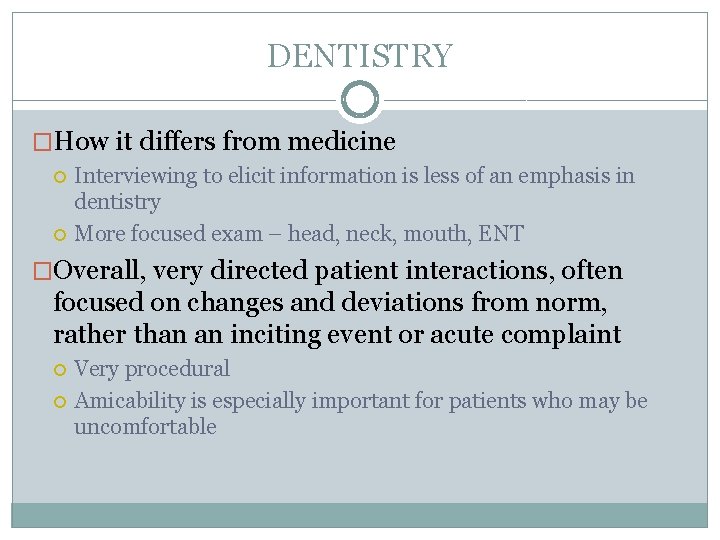 DENTISTRY

How it differs from medicine

Interviewing to elicit information is less of an emphasis in dentistry

More focused exam – head, neck, mouth, ENT

Overall, very directed patient interactions, often focused on changes and deviations from norm, rather than an inciting event or acute complaint

Very procedural

Amicability is especially important for patients who may be uncomfortable